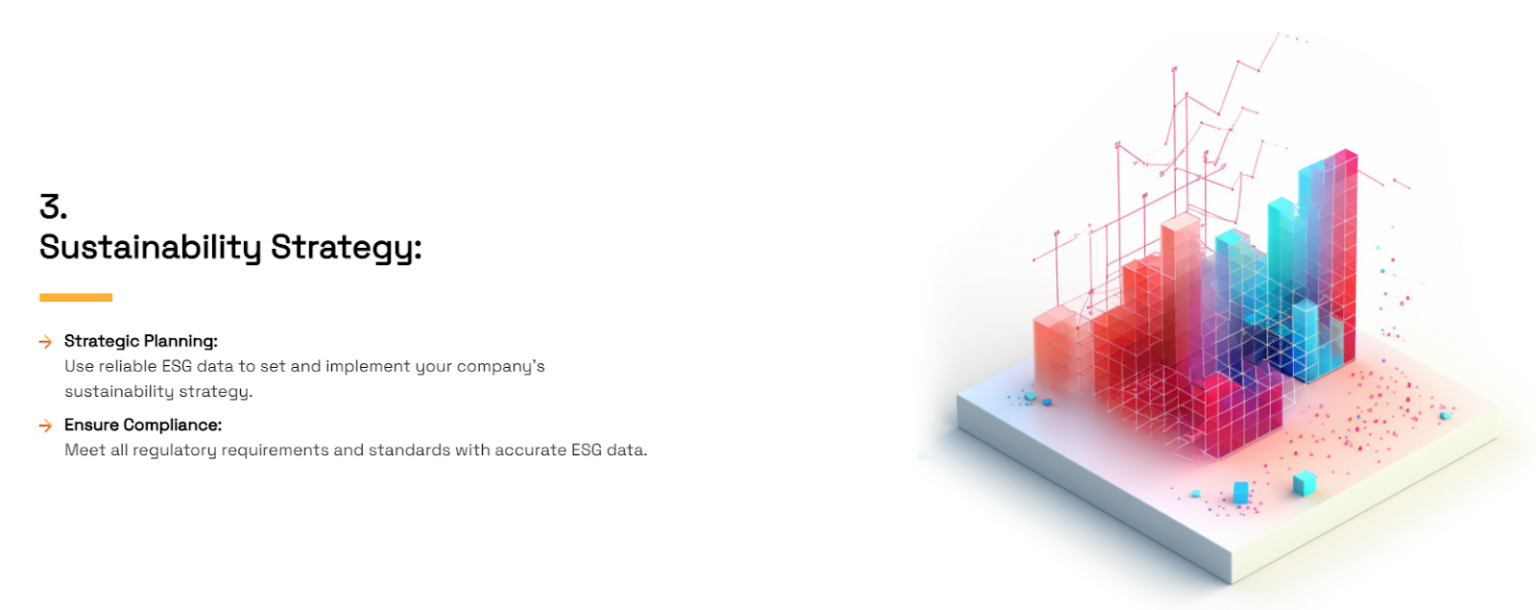 3.
Sustainability Strategy:

→ Strategic Planning:
Use reliable ESG data to set and implement your company's sustainability strategy.

→ Ensure Compliance:
Meet all regulatory requirements and standards with accurate ESG data.